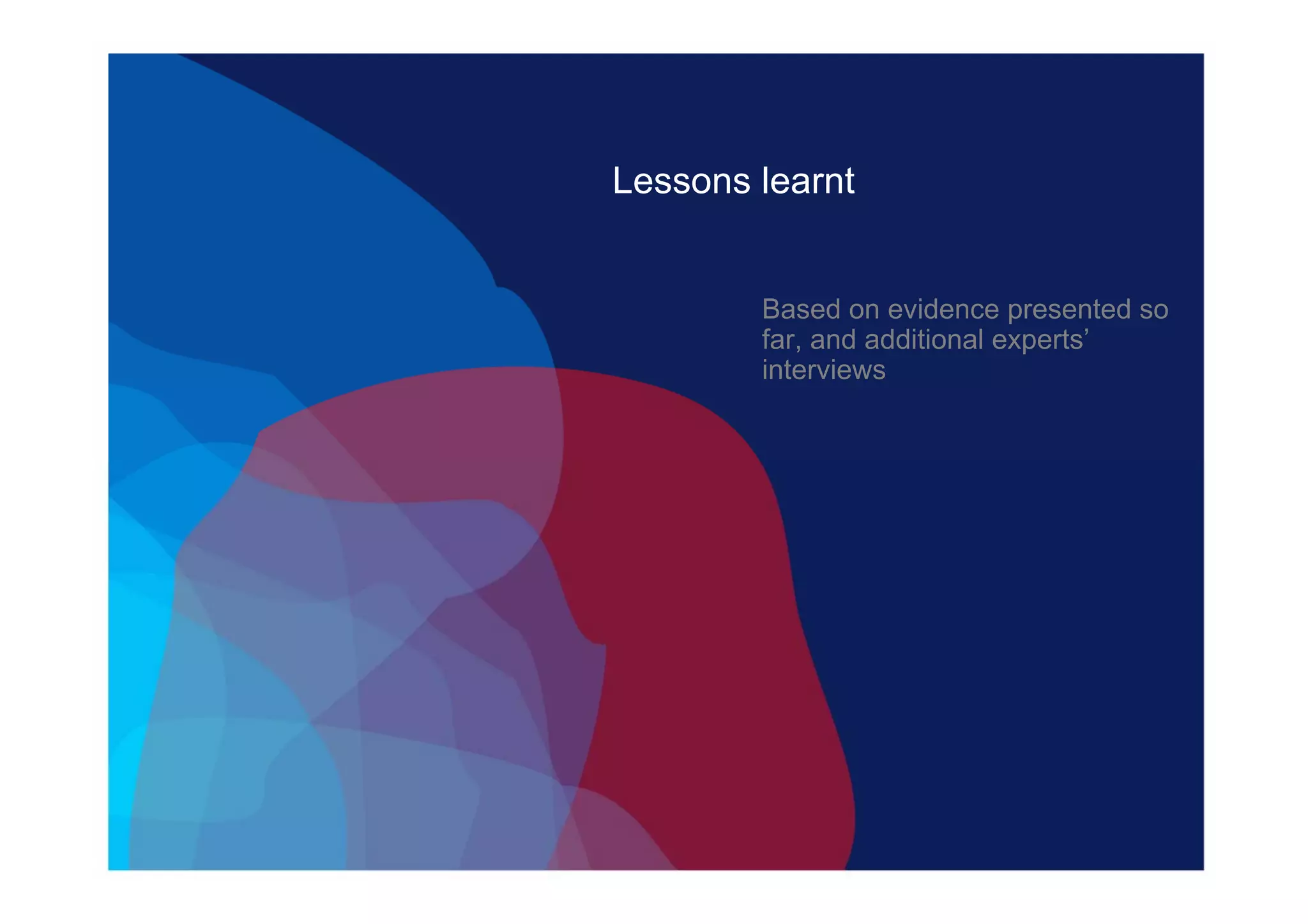 Lessons learnt

Based on evidence presented so far, and additional experts' interviews